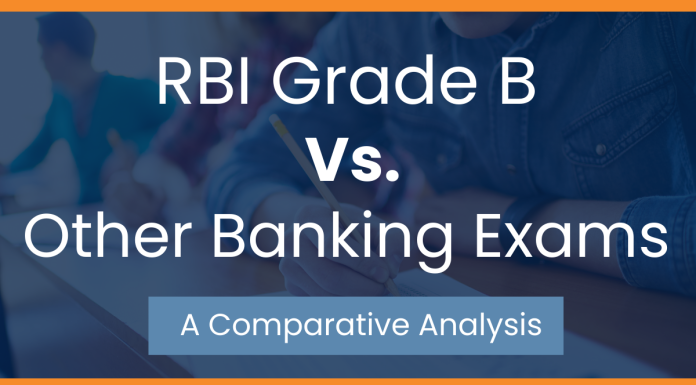 RBI Grade B
Vs.
Other Banking Exams

A Comparative Analysis